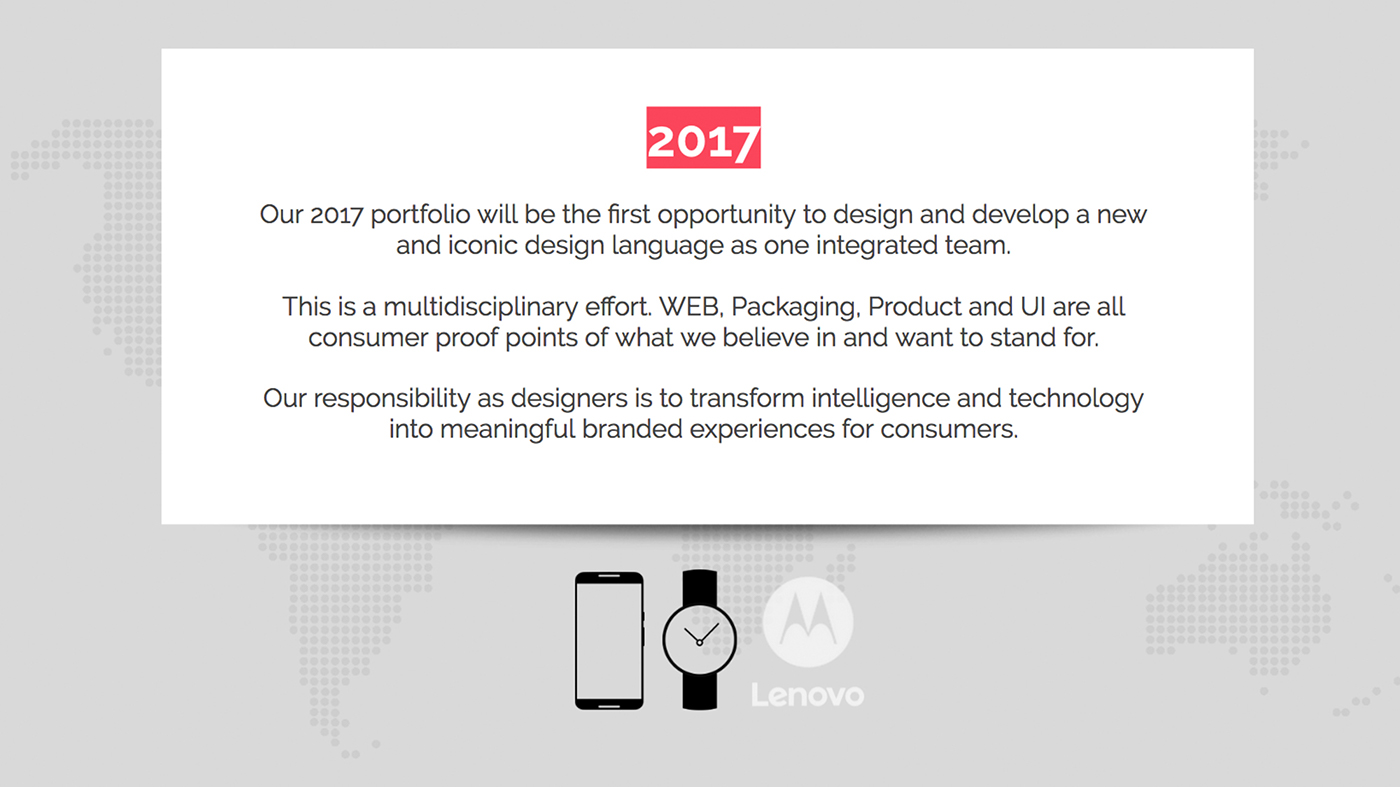 2017

Our 2017 portfolio will be the first opportunity to design and develop a new and iconic design language as one integrated team.

This is a multidisciplinary effort. WEB, Packaging, Product and UI are all consumer proof points of what we believe in and want to stand for.

Our responsibility as designers is to transform intelligence and technology into meaningful branded experiences for consumers.

Lenovo